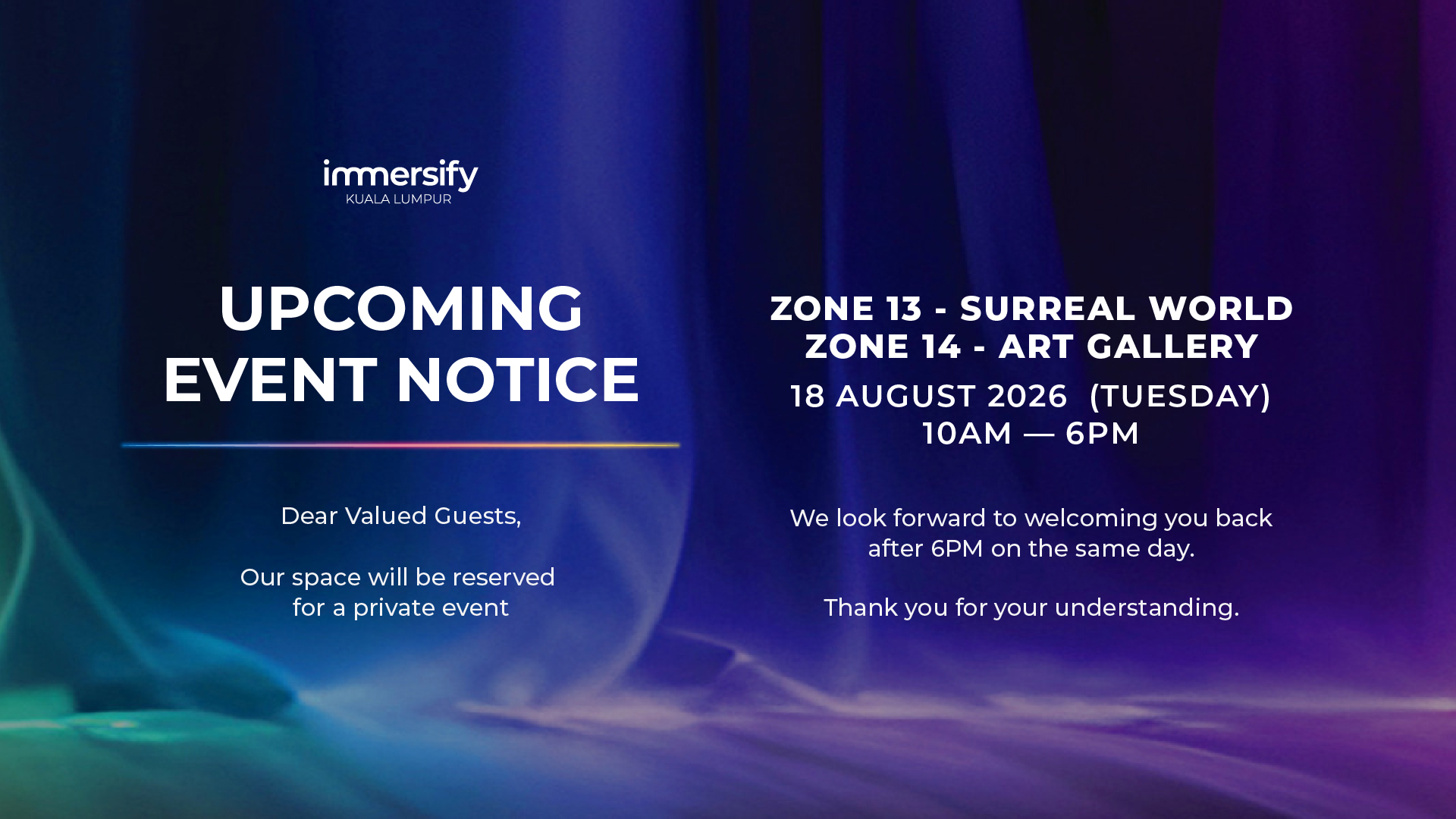 immersify
KUALA LUMPUR

UPCOMING EVENT NOTICE

Dear Valued Guests,

Our space will be reserved for a private event

ZONE 13 - SURREAL WORLD
ZONE 14 - ART GALLERY
18 AUGUST 2026 (TUESDAY)
10AM — 6PM

We look forward to welcoming you back after 6PM on the same day.

Thank you for your understanding.